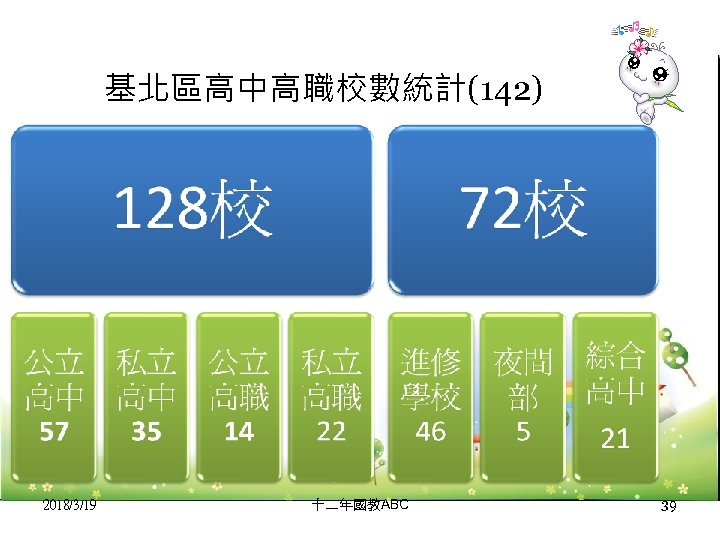 基北區高中高職校數統計(142)

128校

72校

公立高中 57

私立高中 35

公立高職 14

私立高職 22

進修學校 46

夜間部 5

綜合高中 21

2018/3/19

十二年國教ABC

39